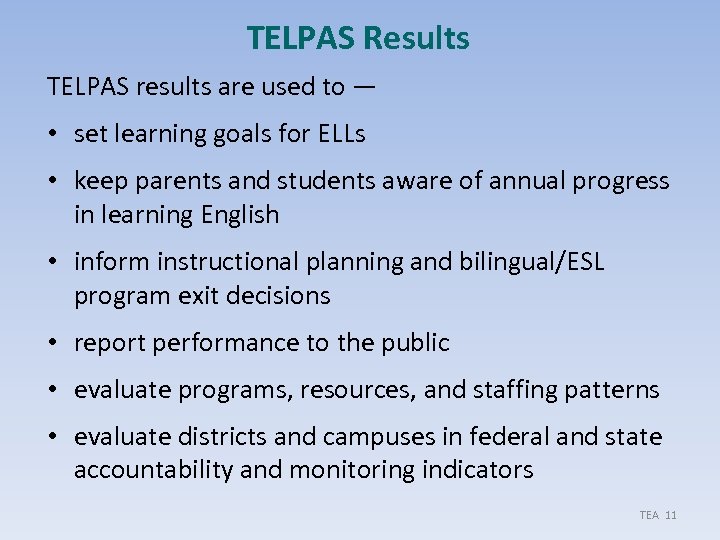 TELPAS Results

TELPAS results are used to —

• set learning goals for ELLs

• keep parents and students aware of annual progress in learning English

• inform instructional planning and bilingual/ESL program exit decisions

• report performance to the public

• evaluate programs, resources, and staffing patterns

• evaluate districts and campuses in federal and state accountability and monitoring indicators

TEA 11